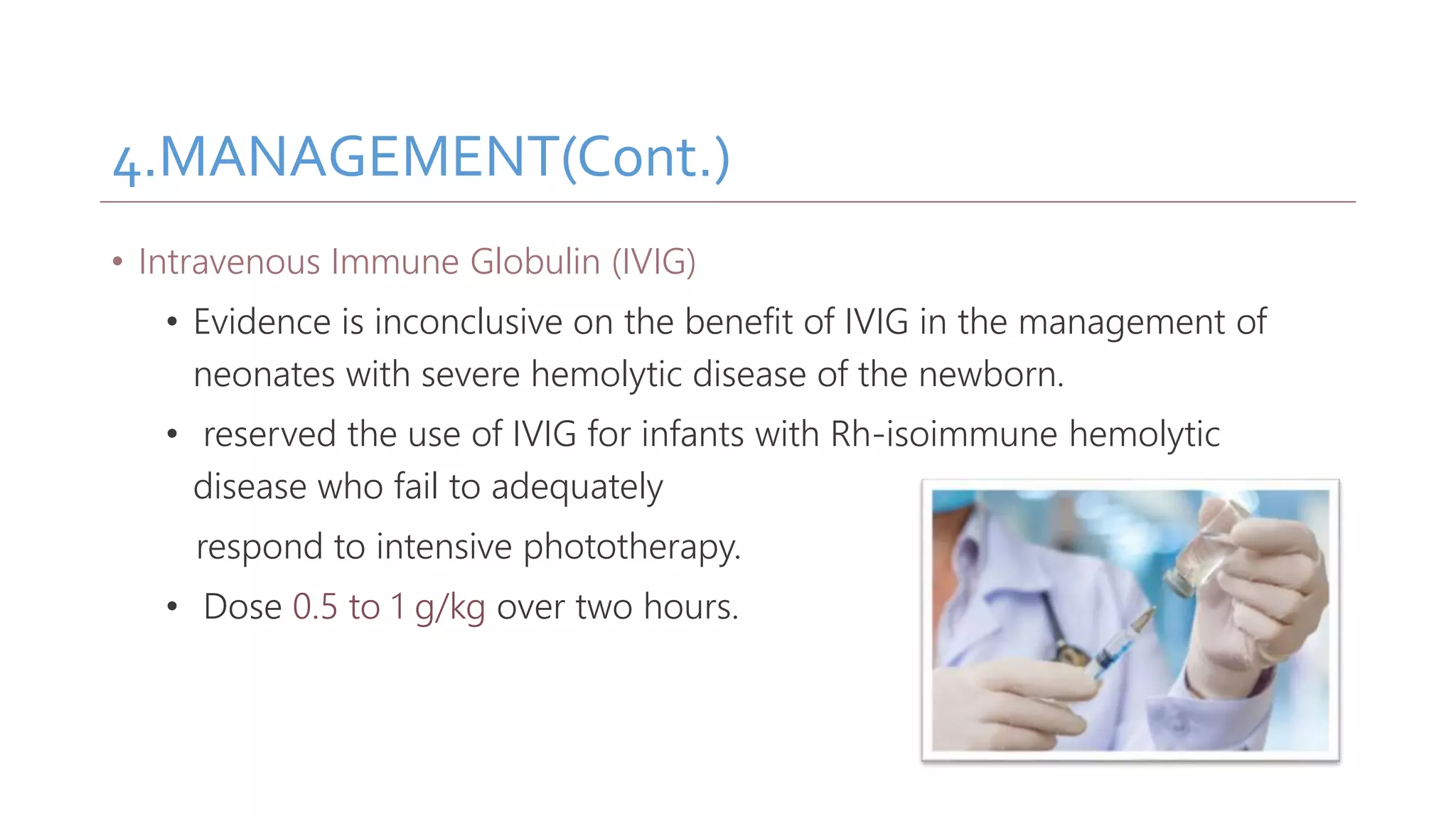 4.MANAGEMENT(Cont.)

• Intravenous Immune Globulin (IVIG)

• Evidence is inconclusive on the benefit of IVIG in the management of neonates with severe hemolytic disease of the newborn.

• reserved the use of IVIG for infants with Rh-isoimmune hemolytic disease who fail to adequately

respond to intensive phototherapy.

• Dose 0.5 to 1 g/kg over two hours.